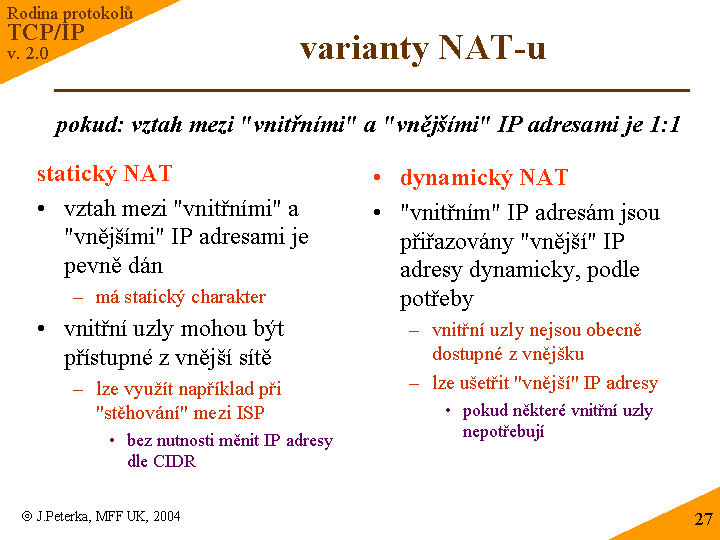 Rodina protokolů
TCP/IP
v. 2.0

varianty NAT-u

pokud: vztah mezi "vnitřními" a "vnějšími" IP adresami je 1:1

statický NAT
• vztah mezi "vnitřními" a "vnějšími" IP adresami je pevně dán
– má statický charakter
• vnitřní uzly mohou být přístupné z vnější sítě
– lze využít například při "stěhování" mezi ISP
• bez nutnosti měnit IP adresy dle CIDR

• dynamický NAT
• "vnitřním" IP adresám jsou přiřazovány "vnější" IP adresy dynamicky, podle potřeby
– vnitřní uzly nejsou obecně dostupné z vnějšku
– lze ušetřit "vnější" IP adresy
• pokud některé vnitřní uzly nepotřebují

© J.Peterka, MFF UK, 2004

27